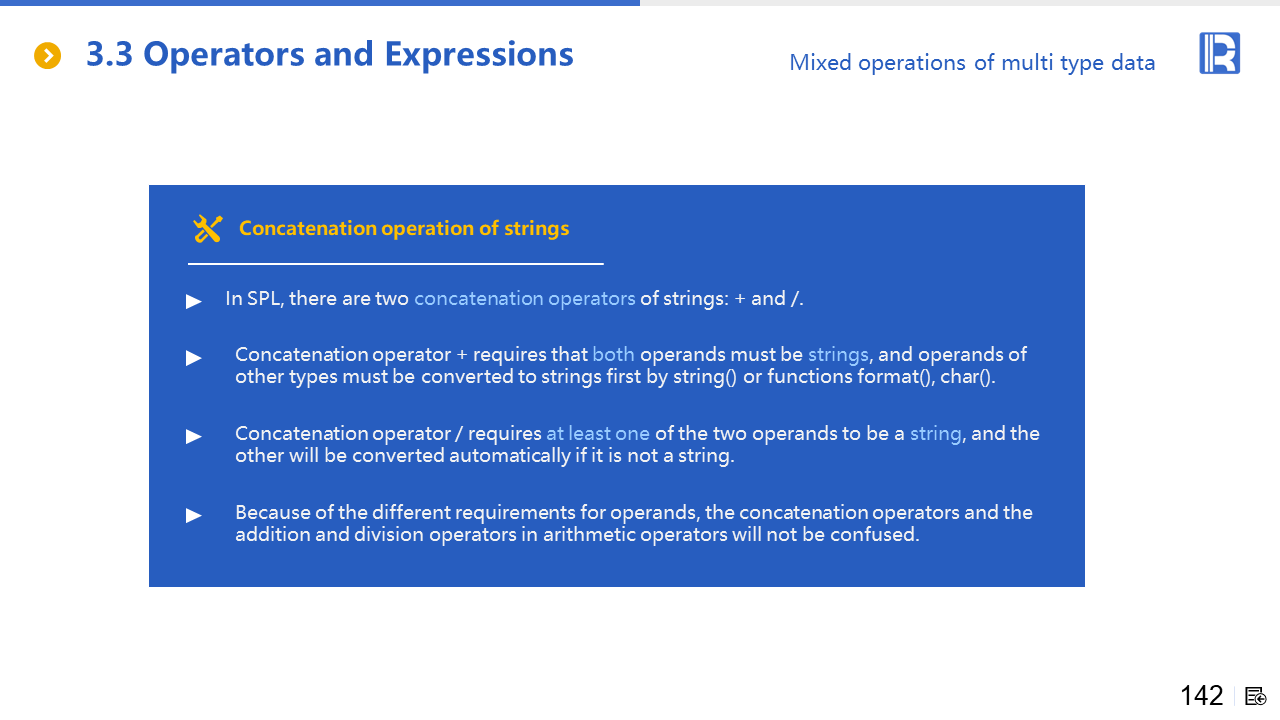 3.3 Operators and Expressions

Mixed operations of multi type data

Concatenation operation of strings

▶ In SPL, there are two concatenation operators of strings: + and /.

▶ Concatenation operator + requires that both operands must be strings, and operands of other types must be converted to strings first by string() or functions format(), char().

▶ Concatenation operator / requires at least one of the two operands to be a string, and the other will be converted automatically if it is not a string.

▶ Because of the different requirements for operands, the concatenation operators and the addition and division operators in arithmetic operators will not be confused.

142